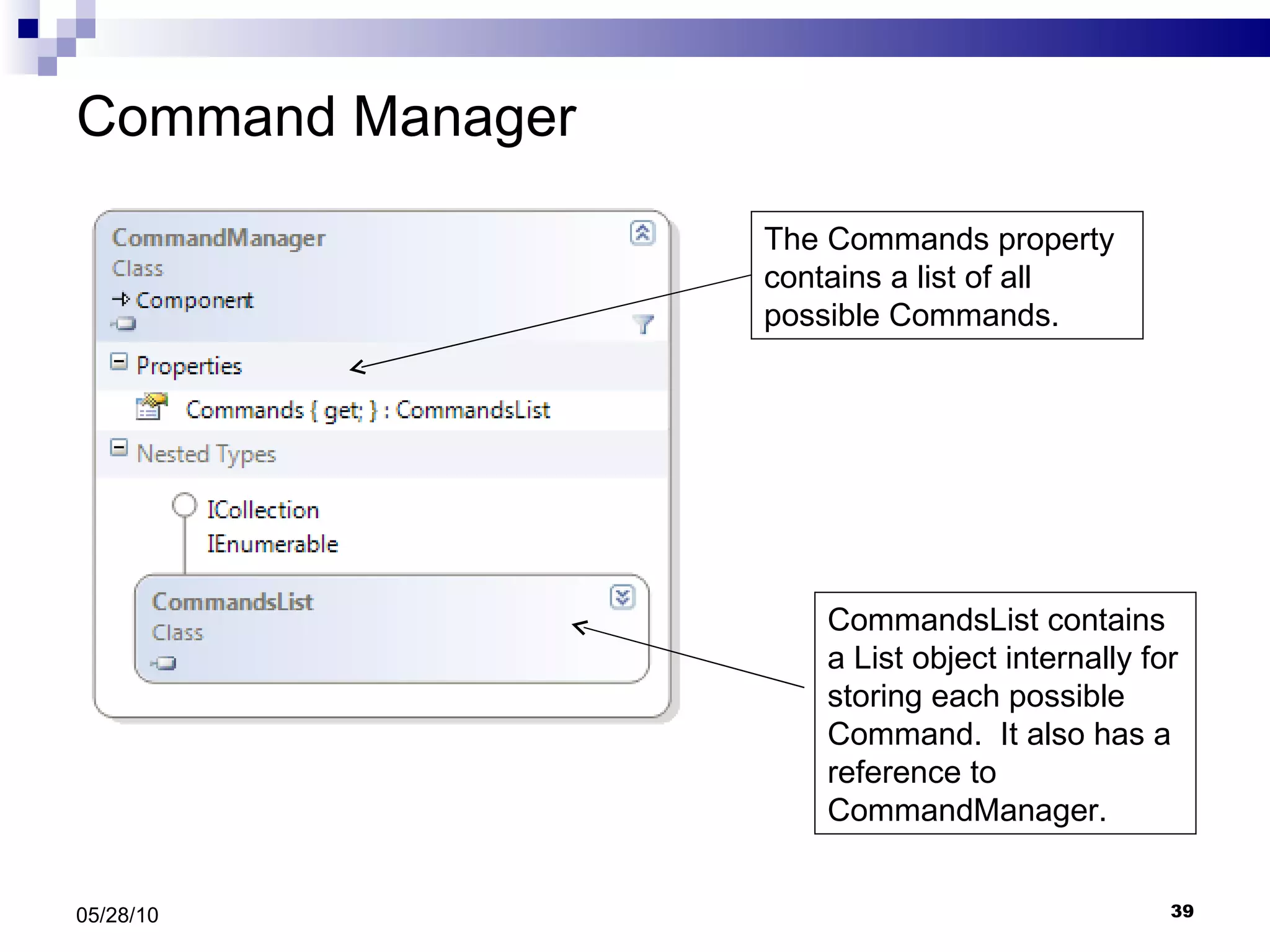 Command Manager

CommandManager
Class
Component

Properties

Commands { get; } : CommandsList

Nested Types

ICollection
IEnumerable

CommandsList
Class

The Commands property contains a list of all possible Commands.

CommandsList contains a List object internally for storing each possible Command.  It also has a reference to CommandManager.

05/28/10

39